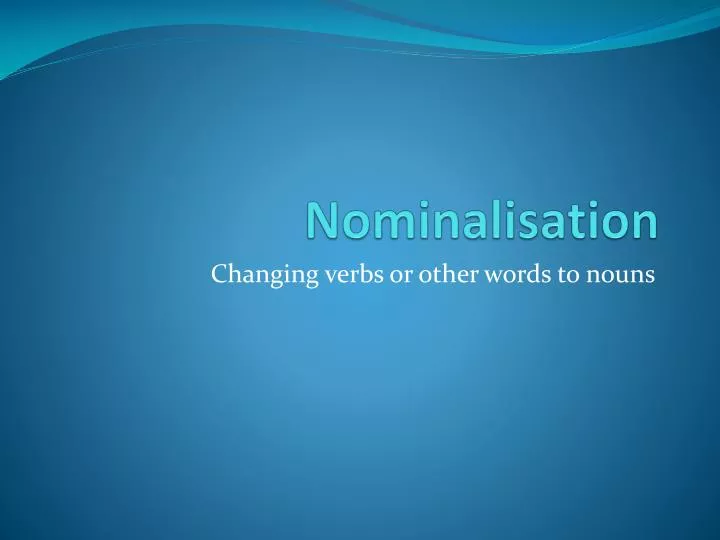 Nominalisation

Changing verbs or other words to nouns